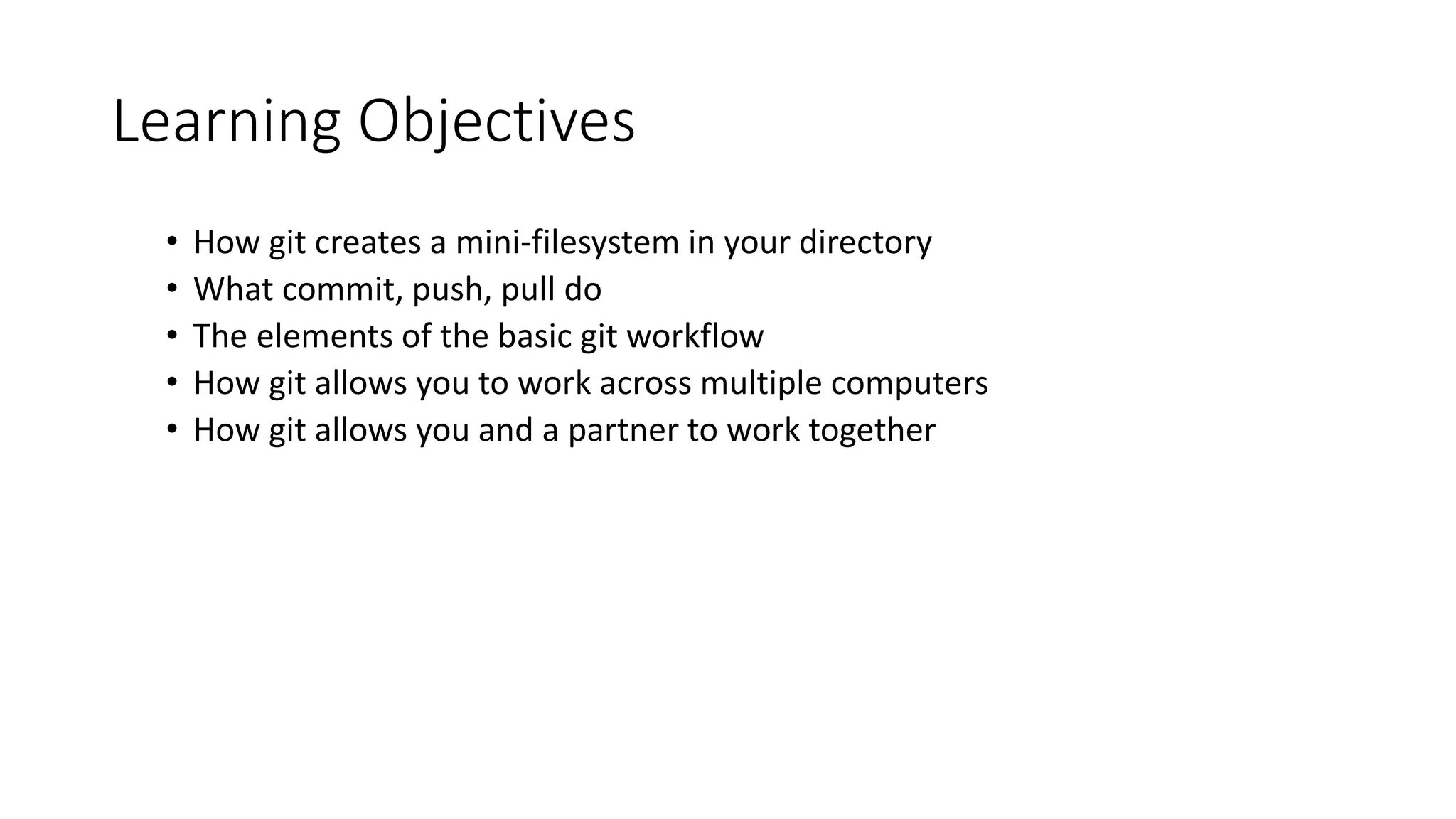 Learning Objectives

• How git creates a mini-filesystem in your directory
• What commit, push, pull do
• The elements of the basic git workflow
• How git allows you to work across multiple computers
• How git allows you and a partner to work together